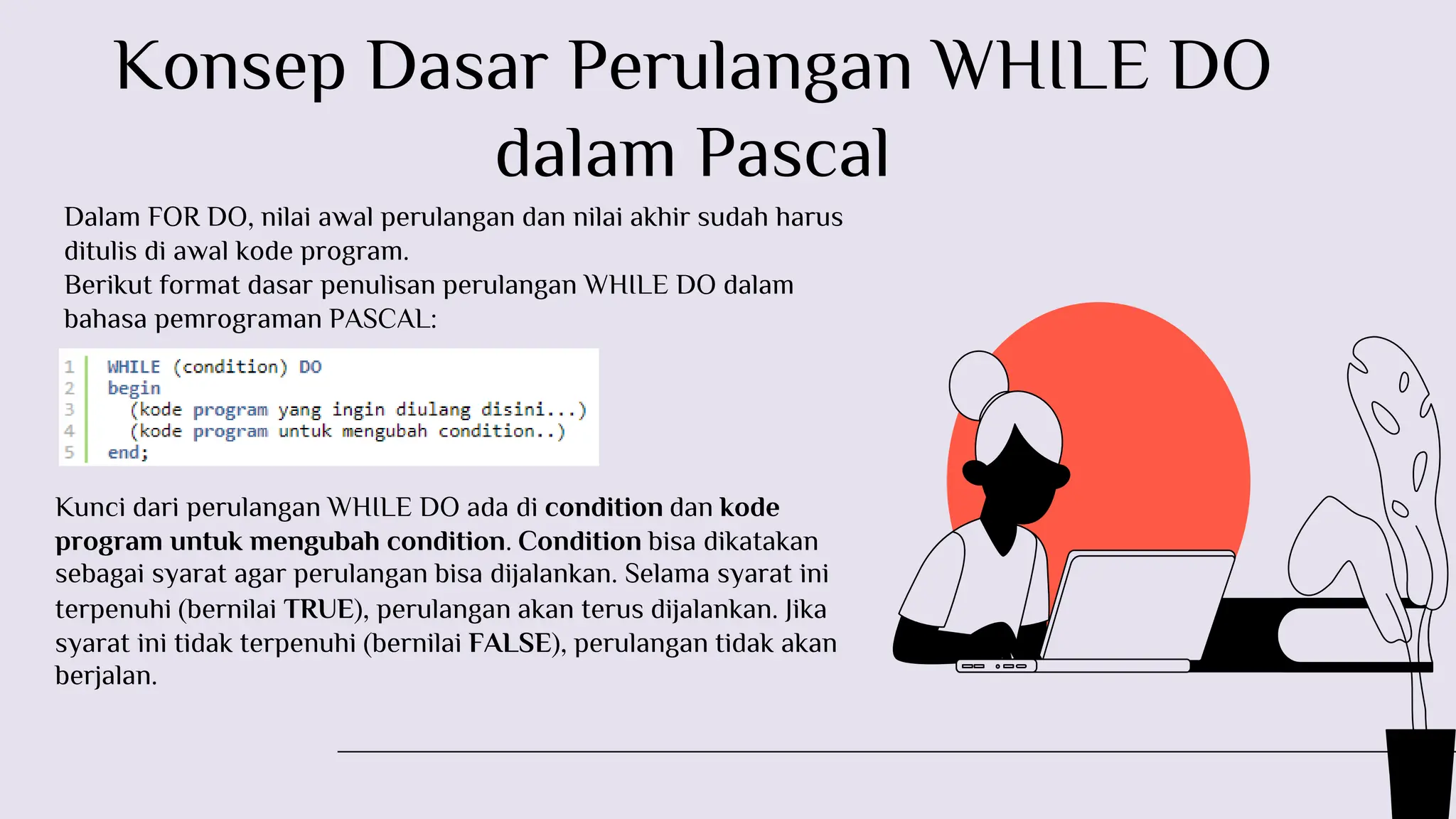 Konsep Dasar Perulangan WHILE DO dalam Pascal

Dalam FOR DO, nilai awal perulangan dan nilai akhir sudah harus ditulis di awal kode program.
Berikut format dasar penulisan perulangan WHILE DO dalam bahasa pemrograman PASCAL:

1 WHILE (condition) DO
2 begin
3   (kode program yang ingin diulang disini...)
4   (kode program untuk mengubah condition..)
5 end;

Kunci dari perulangan WHILE DO ada di condition dan kode program untuk mengubah condition. Condition bisa dikatakan sebagai syarat agar perulangan bisa dijalankan. Selama syarat ini terpenuhi (bernilai TRUE), perulangan akan terus dijalankan. Jika syarat ini tidak terpenuhi (bernilai FALSE), perulangan tidak akan berjalan.